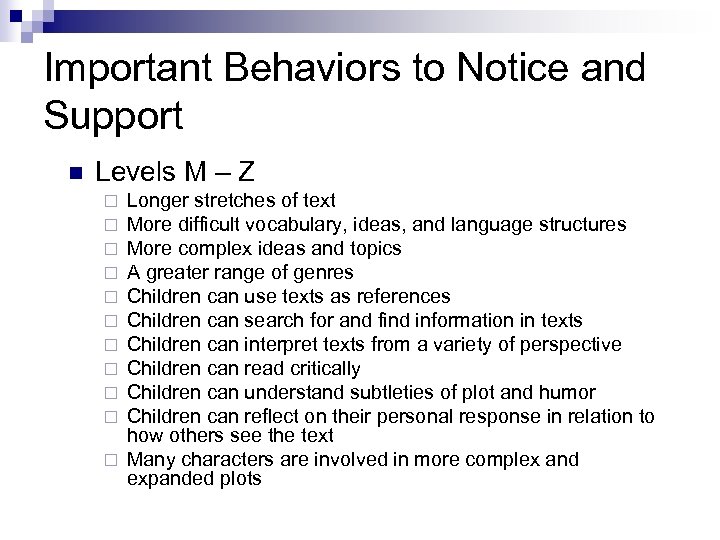 Important Behaviors to Notice and Support

Levels M – Z

Longer stretches of text
More difficult vocabulary, ideas, and language structures
More complex ideas and topics
A greater range of genres
Children can use texts as references
Children can search for and find information in texts
Children can interpret texts from a variety of perspective
Children can read critically
Children can understand subtleties of plot and humor
Children can reflect on their personal response in relation to how others see the text
Many characters are involved in more complex and expanded plots